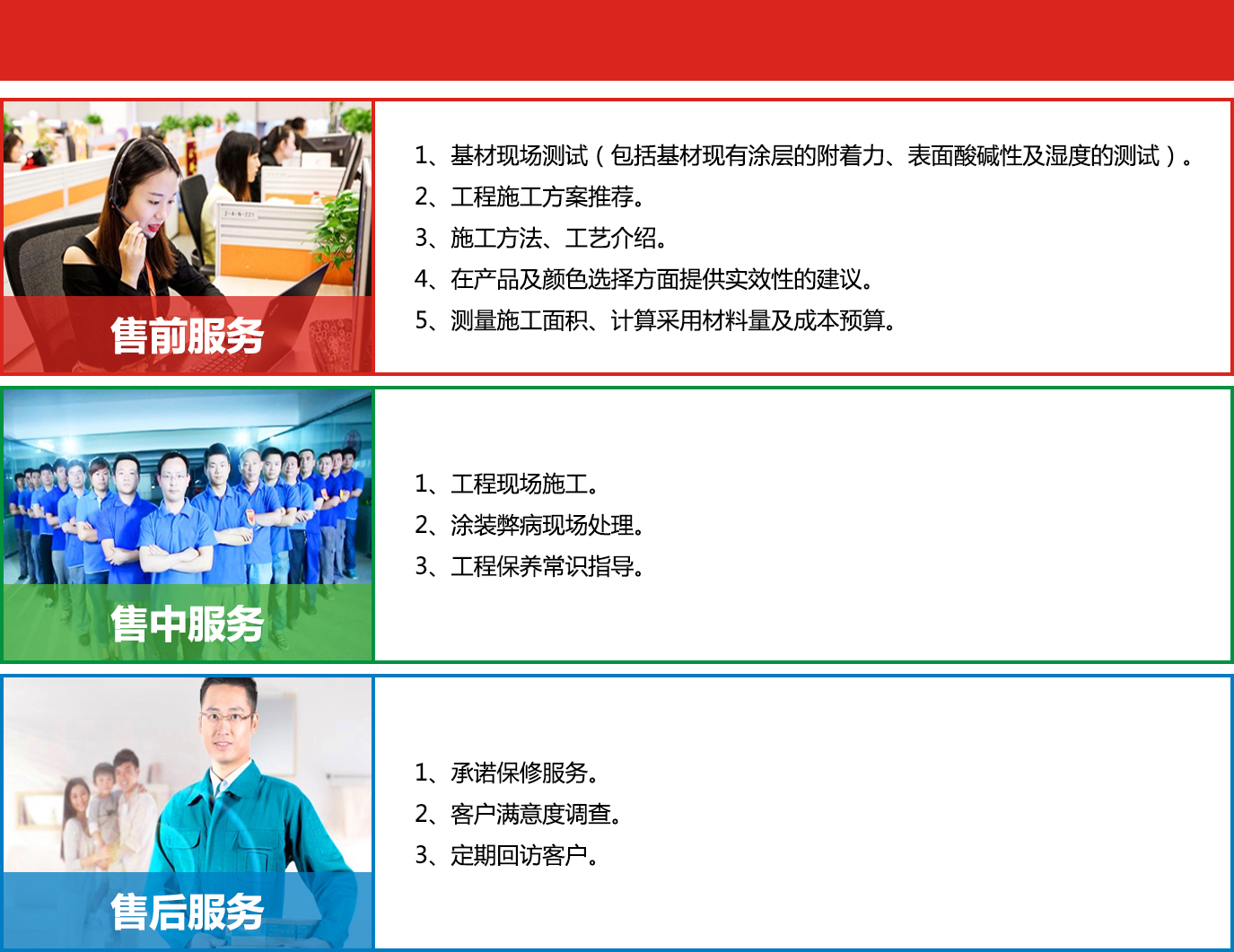 售前服务

1、基材现场测试（包括基材现有涂层的附着力、表面酸碱性及湿度的测试）。
2、工程施工方案推荐。
3、施工方法、工艺介绍。
4、在产品及颜色选择方面提供实效性的建议。
5、测量施工面积、计算采用材料量及成本预算。

售中服务

1、工程现场施工。
2、涂装弊病现场处理。
3、工程保养常识指导。

售后服务

1、承诺保修服务。
2、客户满意度调查。
3、定期回访客户。